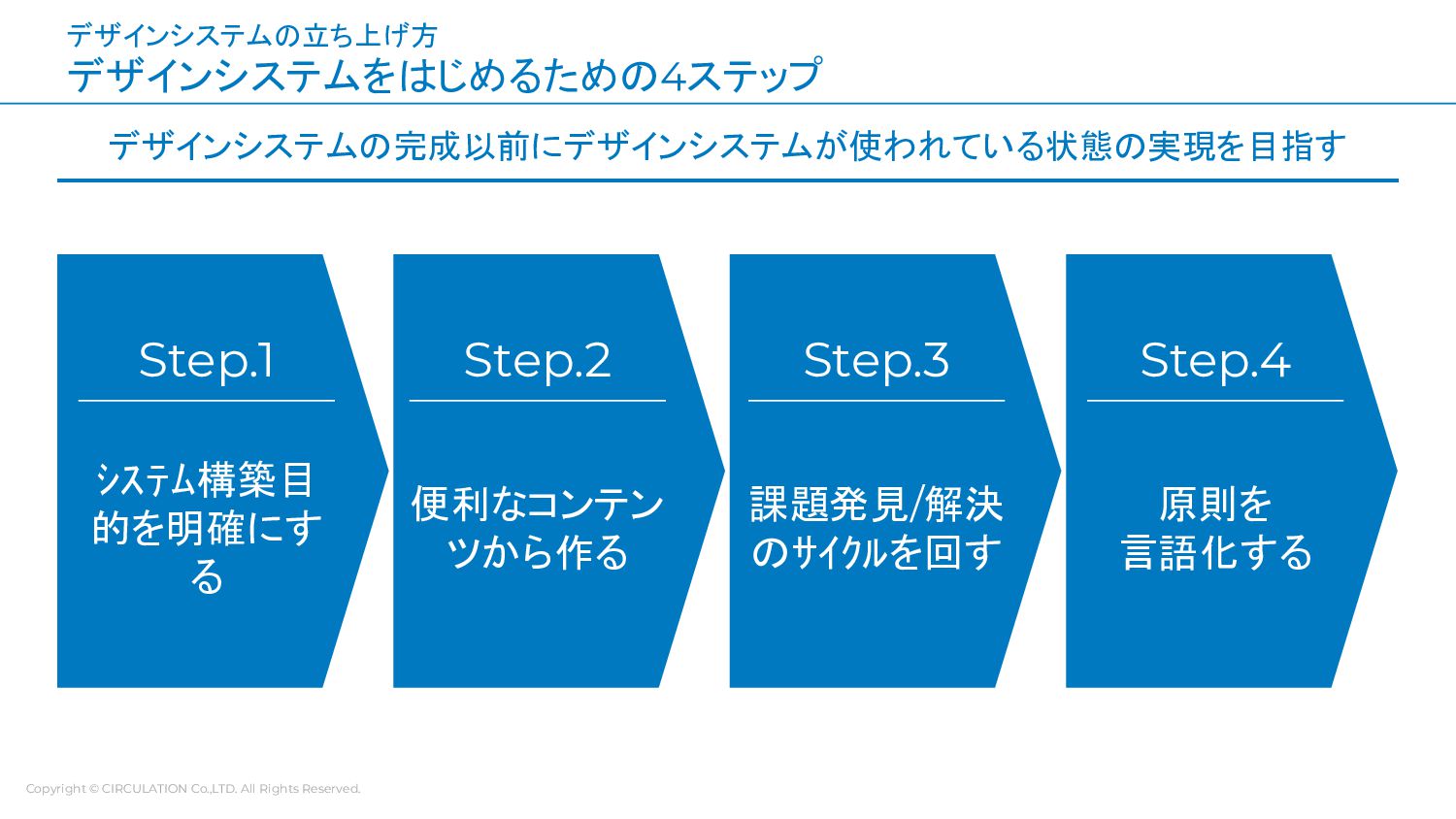 デザインシステムの立ち上げ方
デザインシステムをはじめるための4ステップ

デザインシステムの完成以前にデザインシステムが使われている状態の実現を目指す

Step.1

システム構築目的を明確にする

Step.2

便利なコンテンツから作る

Step.3

課題発見/解決のサイクルを回す

Step.4

原則を言語化する

Copyright © CIRCULATION Co.,LTD. All Rights Reserved.